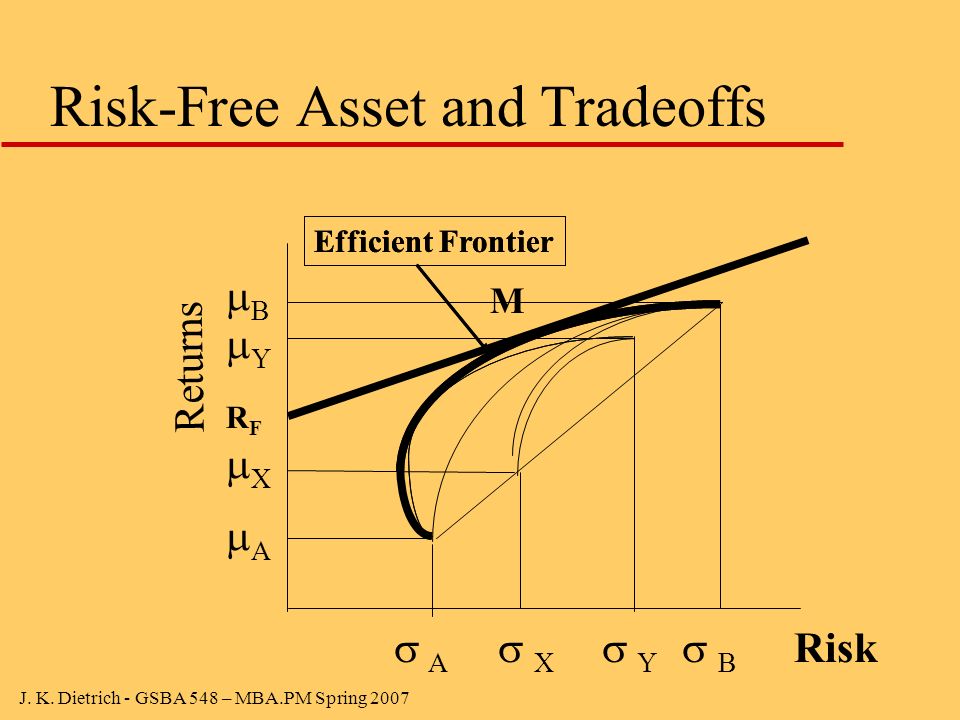 Risk-Free Asset and Tradeoffs

Efficient Frontier

M

Returns

$\mu_B$

$\mu_Y$

$R_F$

$\mu_X$

$\mu_A$

$\sigma_A$ $\sigma_X$ $\sigma_Y$ $\sigma_B$

Risk

J. K. Dietrich - GSBA 548 – MBA.PM Spring 2007